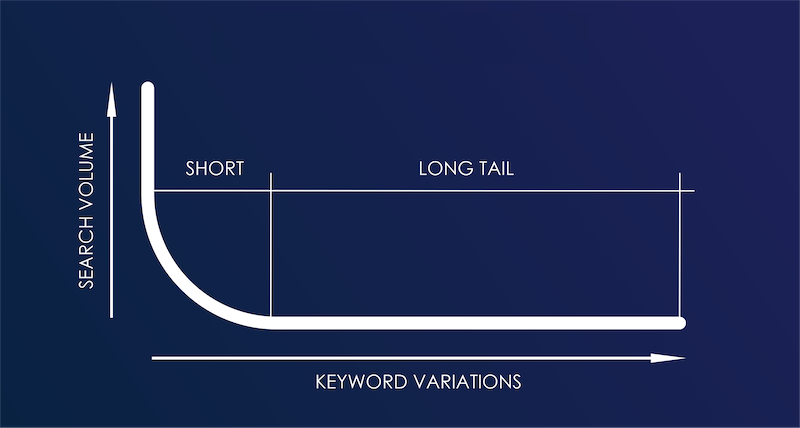 SEARCH VOLUME
SHORT
LONG TAIL
KEYWORD VARIATIONS